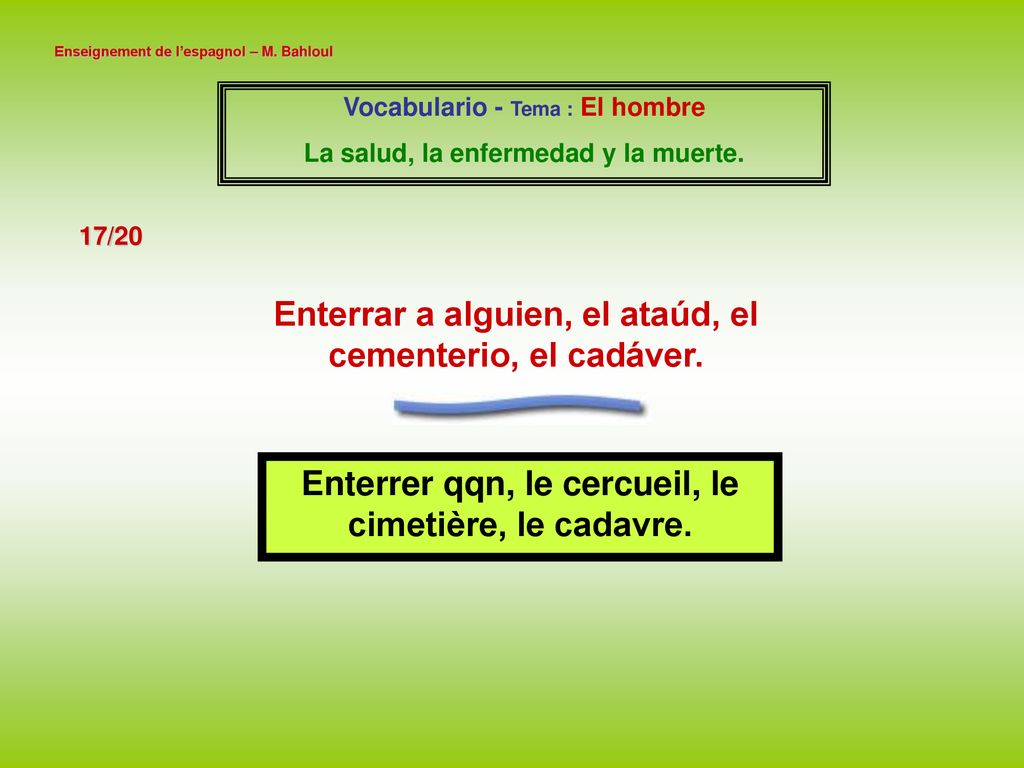 Enseignement de l'espagnol – M. Bahloul

Vocabulario - Tema : El hombre
La salud, la enfermedad y la muerte.

17/20

Enterrar a alguien, el ataúd, el cementerio, el cadáver.

Enterrer qqn, le cercueil, le cimetière, le cadavre.